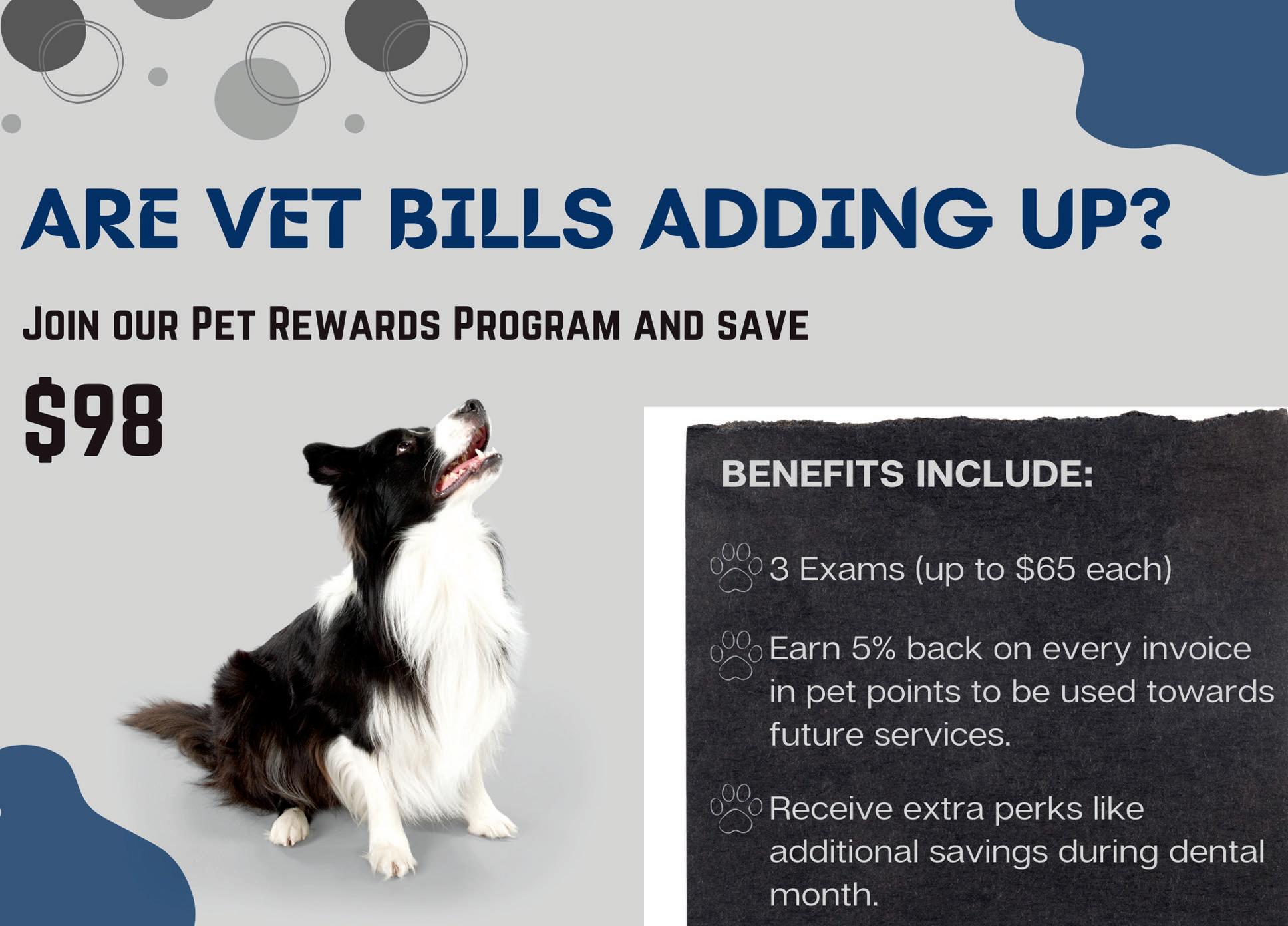 ARE VET BILLS ADDING UP?

JOIN OUR PET REWARDS PROGRAM AND SAVE

$98

BENEFITS INCLUDE:

3 Exams (up to $65 each)

Earn 5% back on every invoice in pet points to be used towards future services.

Receive extra perks like additional savings during dental month.